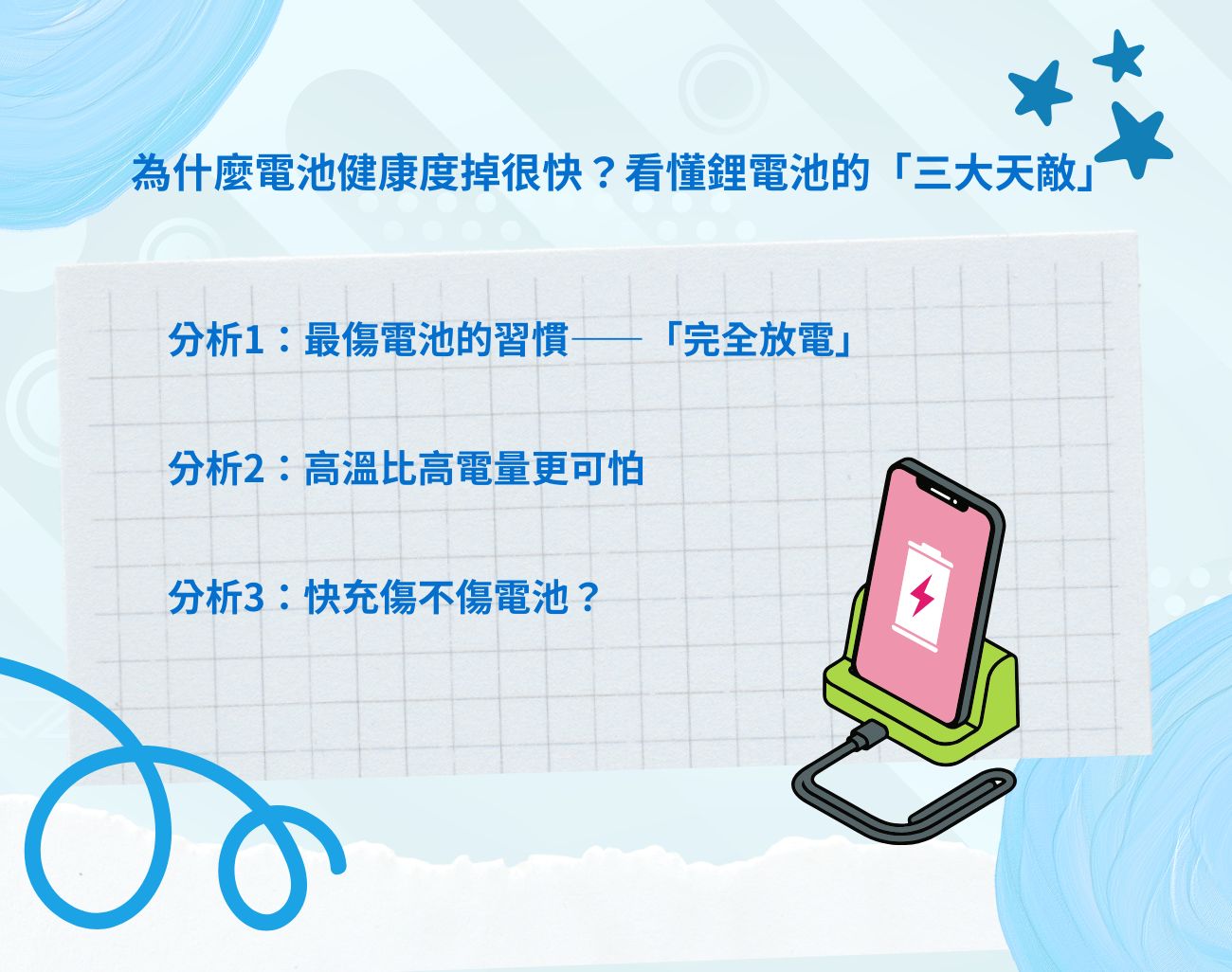 為什麼電池健康度掉很快？看懂鋰電池的「三大天敵」

分析1：最傷電池的習慣——「完全放電」

分析2：高溫比高電量更可怕

分析3：快充傷不傷電池？